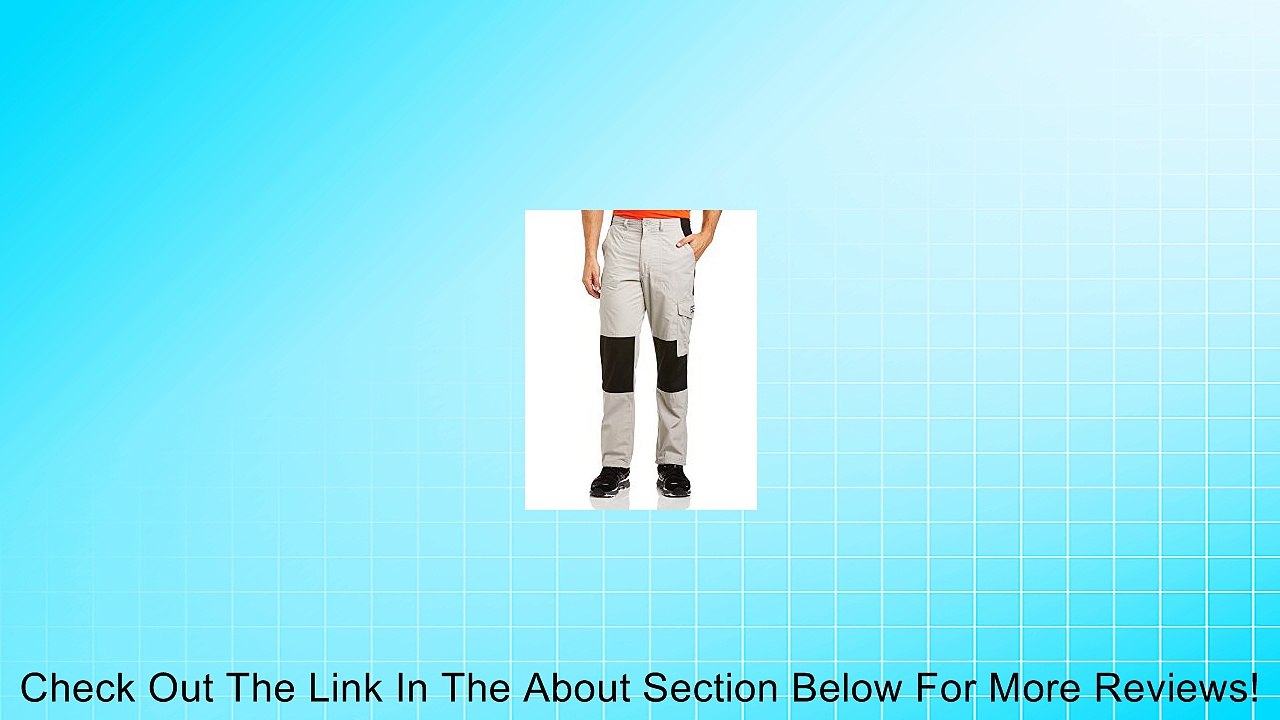 Check Out The Link In The About Section Below For More Reviews!